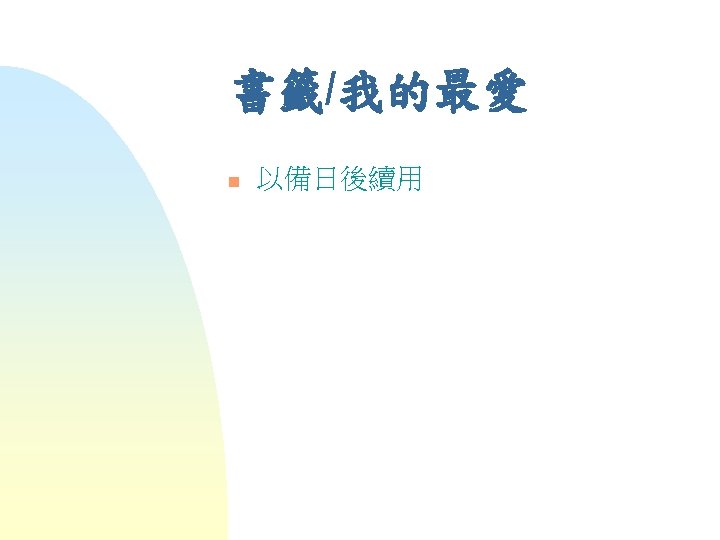 書籤/我的最愛

以備日後續用